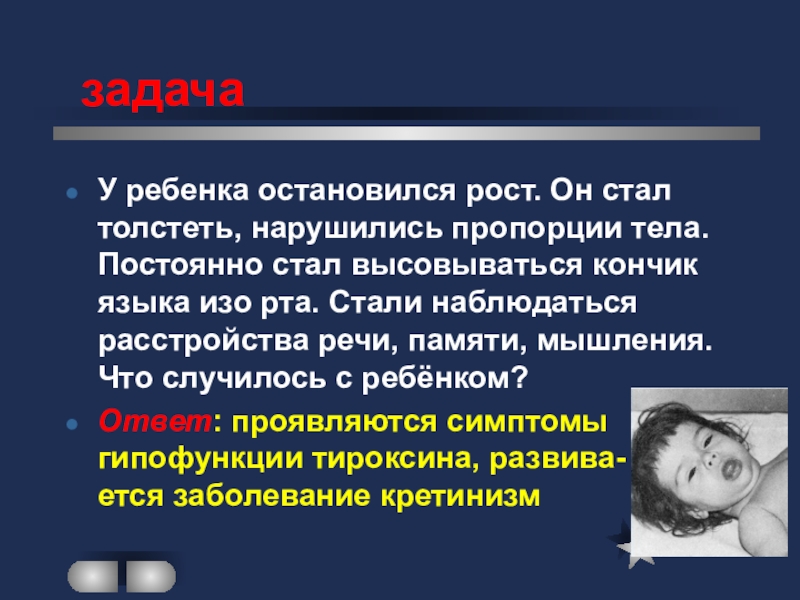 задача

У ребенка остановился рост. Он стал толстеть, нарушились пропорции тела. Постоянно стал высовываться кончик языка изо рта. Стали наблюдаться расстройства речи, памяти, мышления. Что случилось с ребёнком?

Ответ: проявляются симптомы гипофункции тироксина, развивается заболевание кретинизм